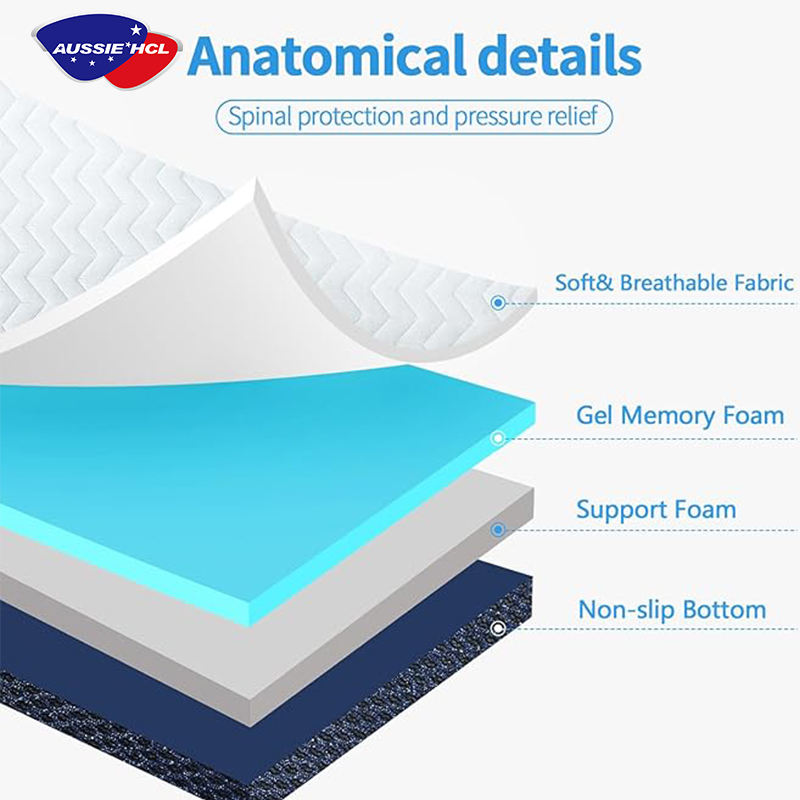 AUSSIE HCL

Anatomical details

Spinal protection and pressure relief

Soft& Breathable Fabric

Gel Memory Foam

Support Foam

Non-slip Bottom